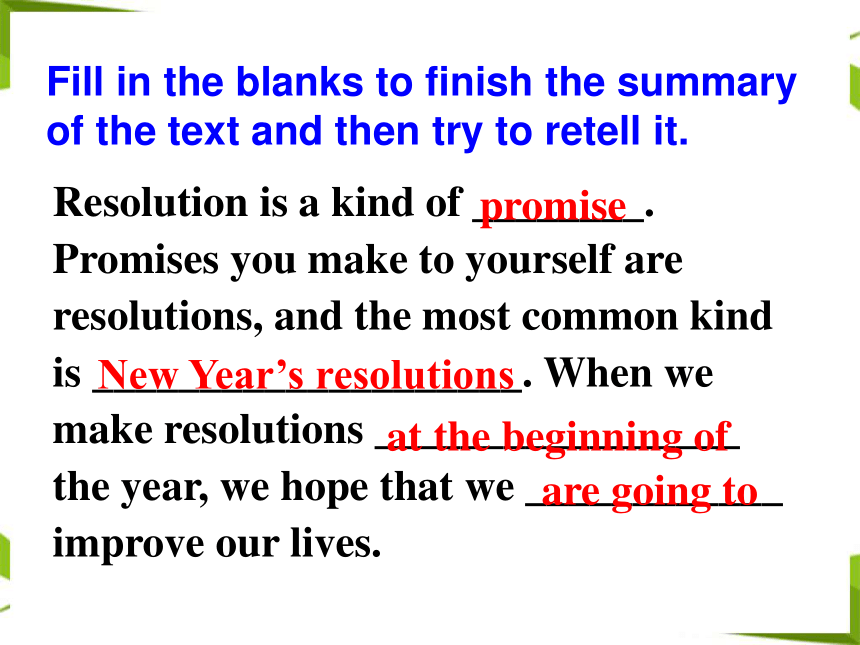 Fill in the blanks to finish the summary of the text and then try to retell it.

Resolution is a kind of promise. Promises you make to yourself are resolutions, and the most common kind is New Year's resolutions. When we make resolutions at the beginning of the year, we hope that we are going to improve our lives.